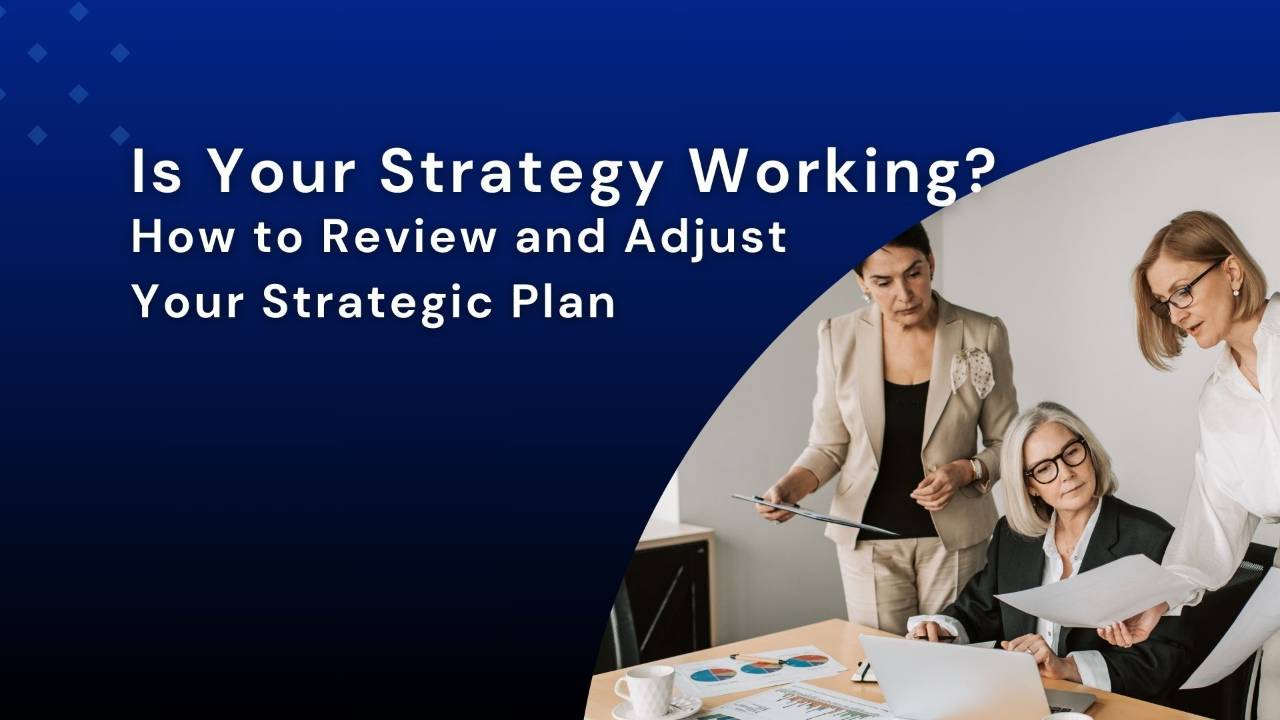 Is Your Strategy Working?
How to Review and Adjust Your Strategic Plan